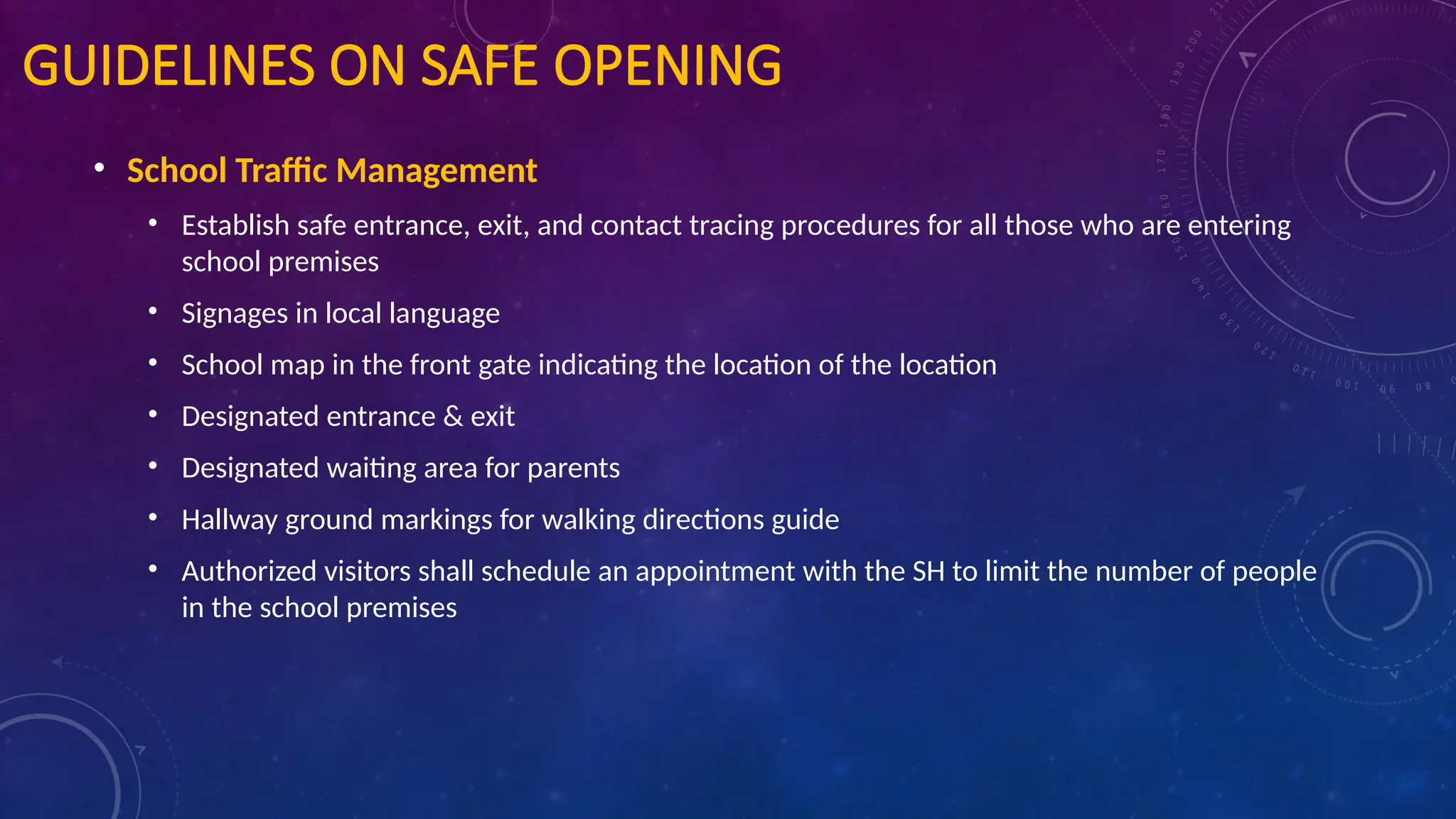 GUIDELINES ON SAFE OPENING

• School Traffic Management

• Establish safe entrance, exit, and contact tracing procedures for all those who are entering school premises

• Signages in local language

• School map in the front gate indicating the location of the location

• Designated entrance & exit

• Designated waiting area for parents

• Hallway ground markings for walking directions guide

• Authorized visitors shall schedule an appointment with the SH to limit the number of people in the school premises